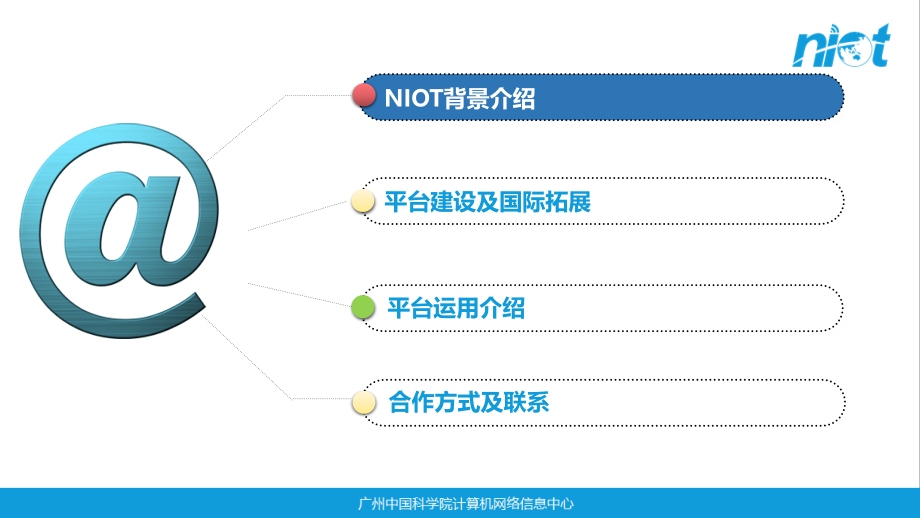 niot

@

NIOT背景介绍

平台建设及国际拓展

平台运用介绍

合作方式及联系

广州中国科学院计算机网络信息中心